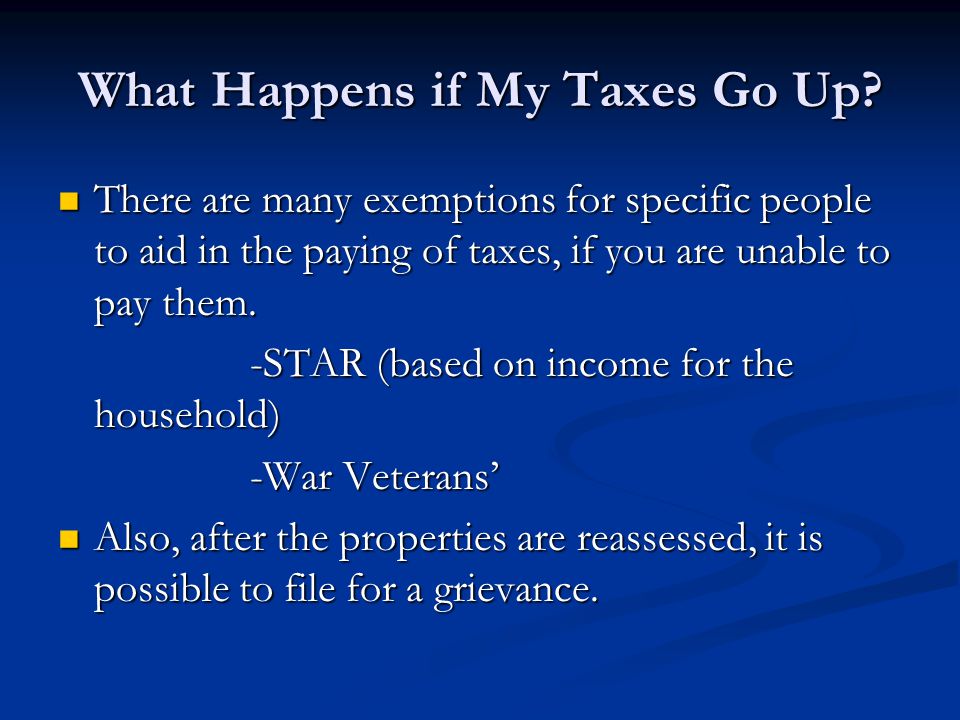 What Happens if My Taxes Go Up?

There are many exemptions for specific people to aid in the paying of taxes, if you are unable to pay them.

-STAR (based on income for the household)

-War Veterans’

Also, after the properties are reassessed, it is possible to file for a grievance.